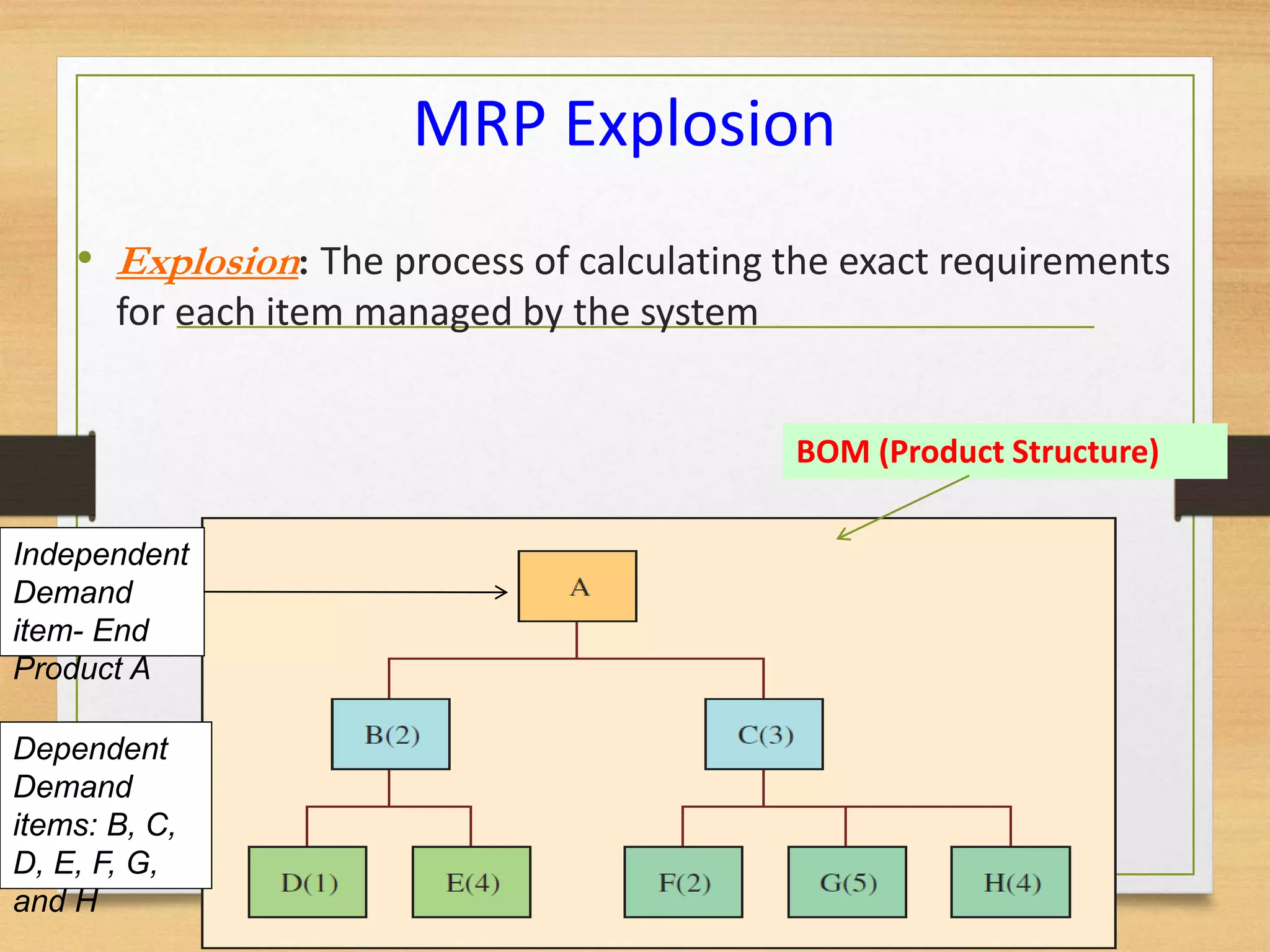 MRP Explosion

• Explosion: The process of calculating the exact requirements for each item managed by the system

BOM (Product Structure)

Independent Demand item- End Product A

Dependent Demand items: B, C, D, E, F, G, and H

A

B(2)

C(3)

D(1)

E(4)

F(2)

G(5)

H(4)